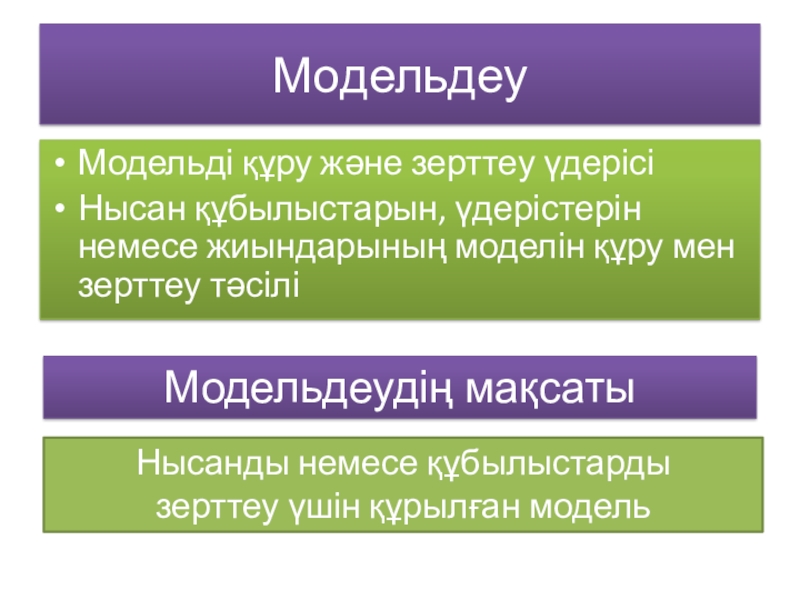 Модельдеу

• Модельді құру және зерттеу үдерісі
• Нысан құбылыстарын, үдерістерін немесе жиындарының моделін құру мен зерттеу тәсілі

Модельдеудің мақсаты

Нысанды немесе құбылыстарды зерттеу үшін құрылған модель